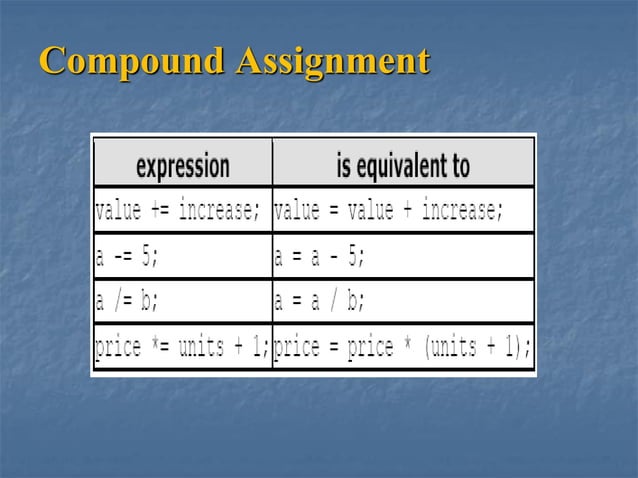 Compound Assignment

| expression | is equivalent to |
|---|---|
| value += increase; | value = value + increase; |
| a -= 5; | a = a - 5; |
| a /= b; | a = a / b; |
| price *= units + 1; | price = price * (units + 1); |